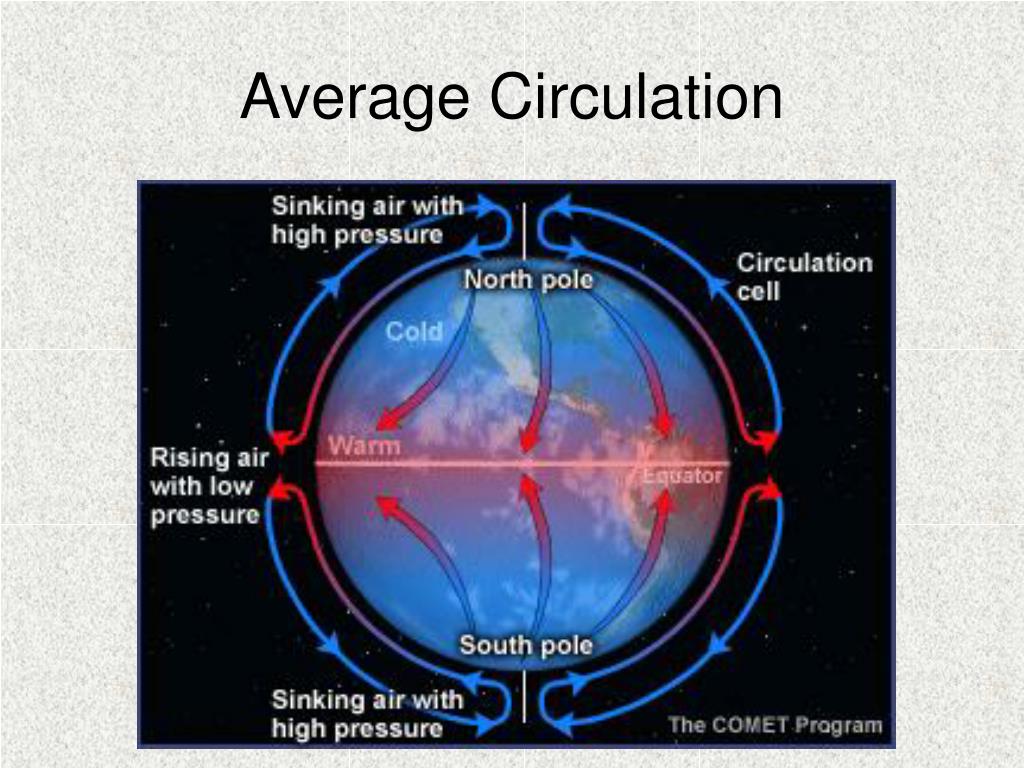 Average Circulation

Sinking air with high pressure

North pole

Circulation cell

Cold

Warm

Equator

Rising air with low pressure

South pole

Sinking air with high pressure

The COMET Program